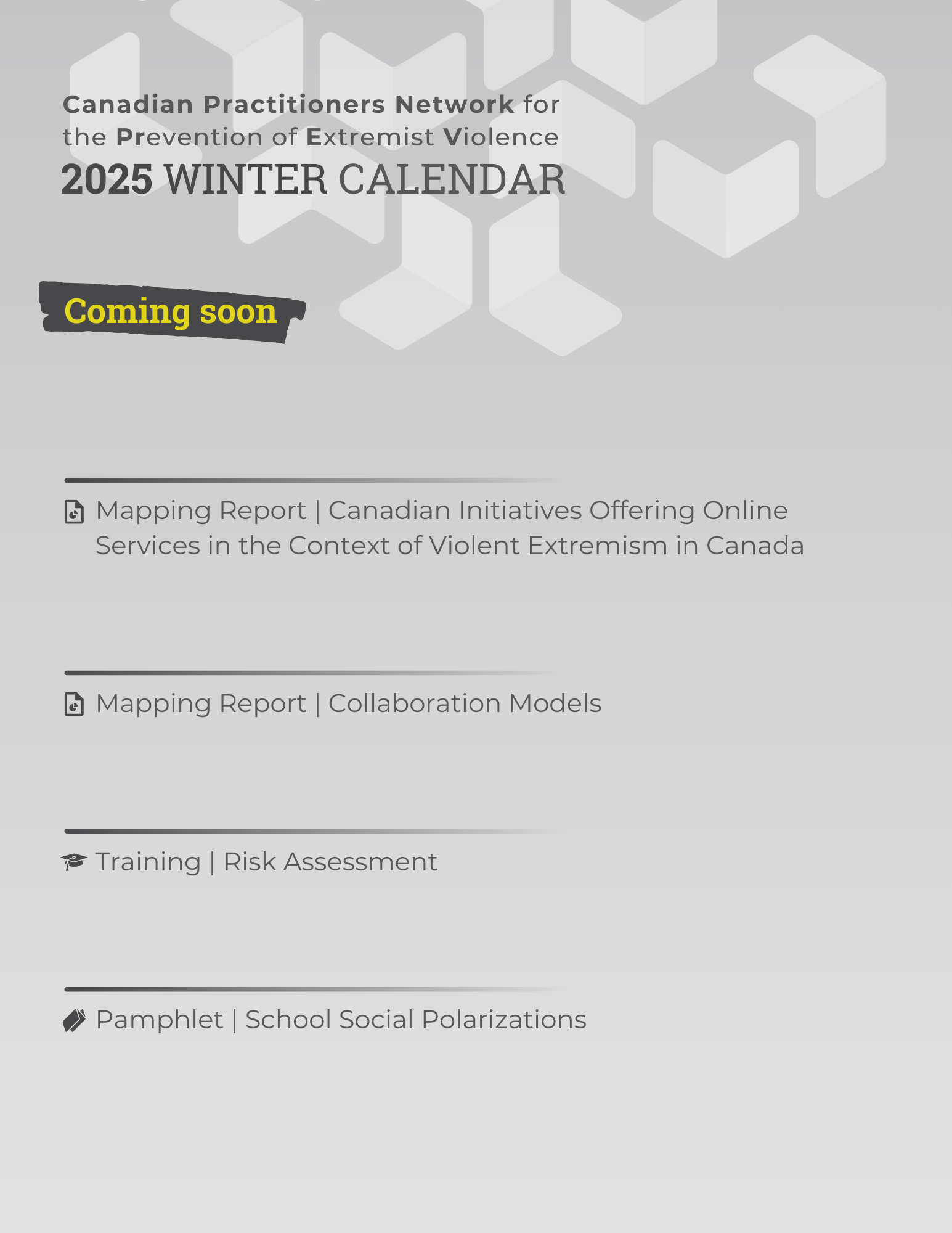 Canadian Practitioners Network for the Prevention of Extremist Violence
2025 WINTER CALENDAR

Coming soon

Mapping Report | Canadian Initiatives Offering Online Services in the Context of Violent Extremism in Canada

Mapping Report | Collaboration Models

Training | Risk Assessment

Pamphlet | School Social Polarizations